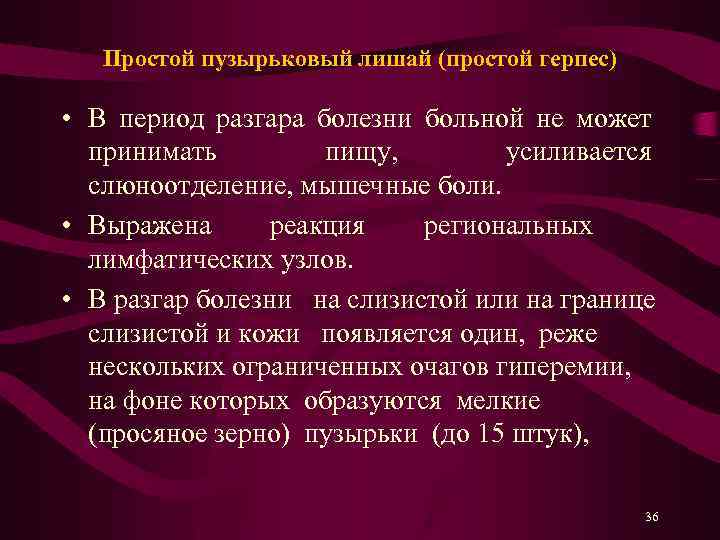 Простой пузырьковый лишай (простой герпес)

• В период разгара болезни больной не может принимать пищу, усиливается слюноотделение, мышечные боли.

• Выражена реакция региональных лимфатических узлов.

• В разгар болезни на слизистой или на границе слизистой и кожи появляется один, реже нескольких ограниченных очагов гиперемии, на фоне которых образуются мелкие (просяное зерно) пузырьки (до 15 штук),

36